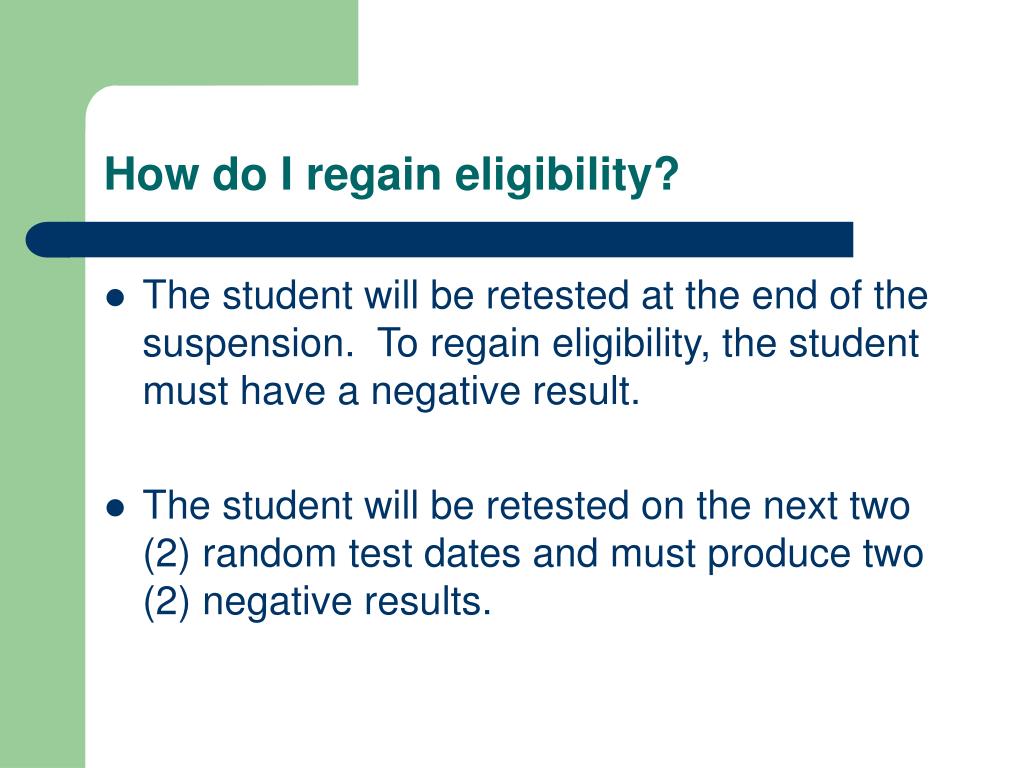 How do I regain eligibility?

- The student will be retested at the end of the suspension.  To regain eligibility, the student must have a negative result.

- The student will be retested on the next two (2) random test dates and must produce two (2) negative results.